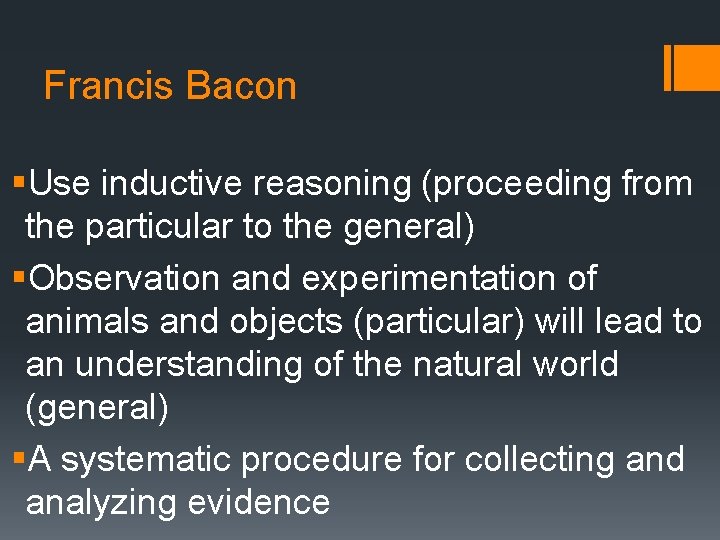 Francis Bacon

▪Use inductive reasoning (proceeding from the particular to the general)

▪Observation and experimentation of animals and objects (particular) will lead to an understanding of the natural world (general)

▪A systematic procedure for collecting and analyzing evidence